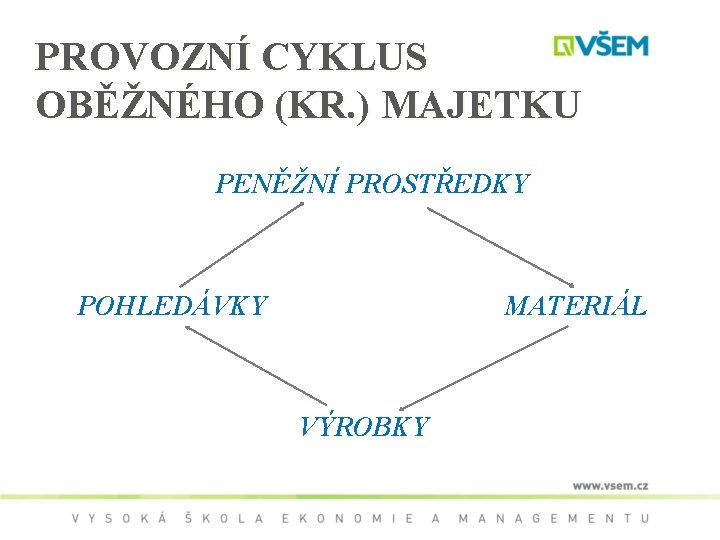 PROVOZNÍ CYKLUS OBĚŽNÉHO (KR.) MAJETKU

VŠEM

PENĚŽNÍ PROSTŘEDKY

POHLEDÁVKY

MATERIÁL

VÝROBKY

www.vsem.cz

VYSOKÁ ŠKOLA EKONOMIE A MANAGEMENTU